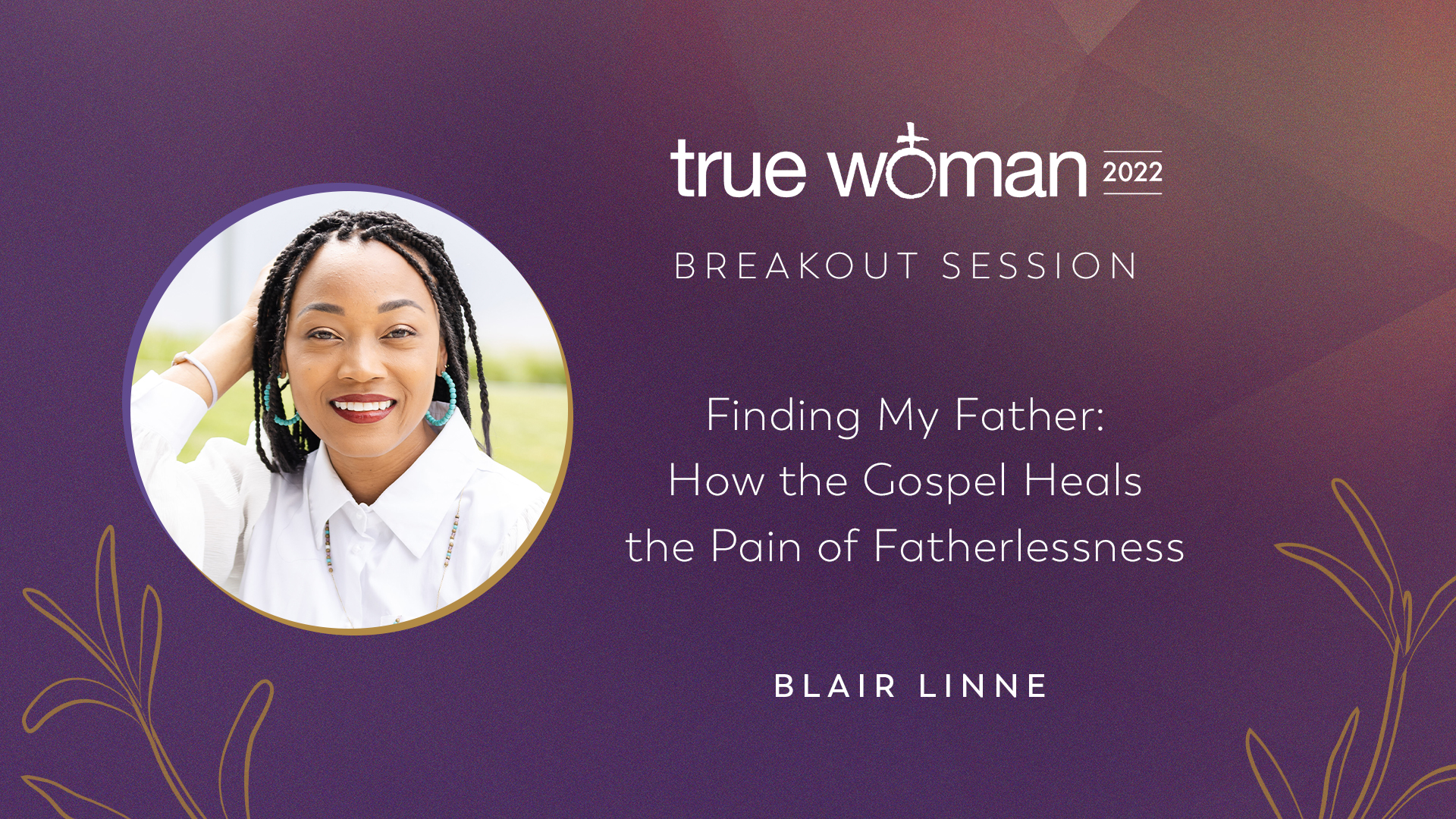 true woman 2022

BREAKOUT SESSION

Finding My Father: How the Gospel Heals the Pain of Fatherlessness

BLAIR LINNE